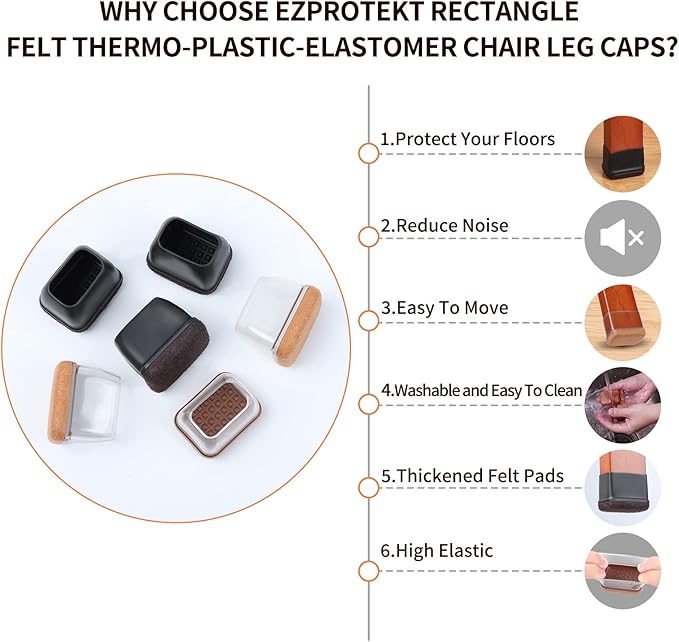 WHY CHOOSE EZPROTEKT RECTANGLE
FELT THERMO-PLASTIC-ELASTOMER CHAIR LEG CAPS?

1.Protect Your Floors

2.Reduce Noise

3.Easy To Move

4.Washable and Easy To Clean

5.Thickened Felt Pads

6.High Elastic